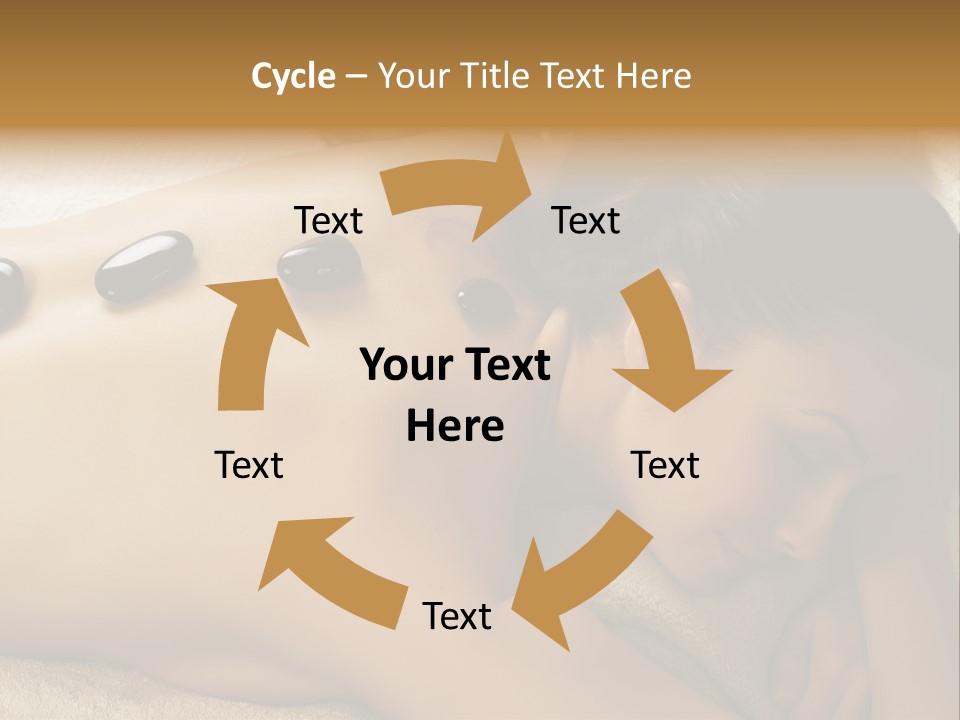 Cycle – Your Title Text Here

Text

Text

Your Text Here

Text

Text

Text